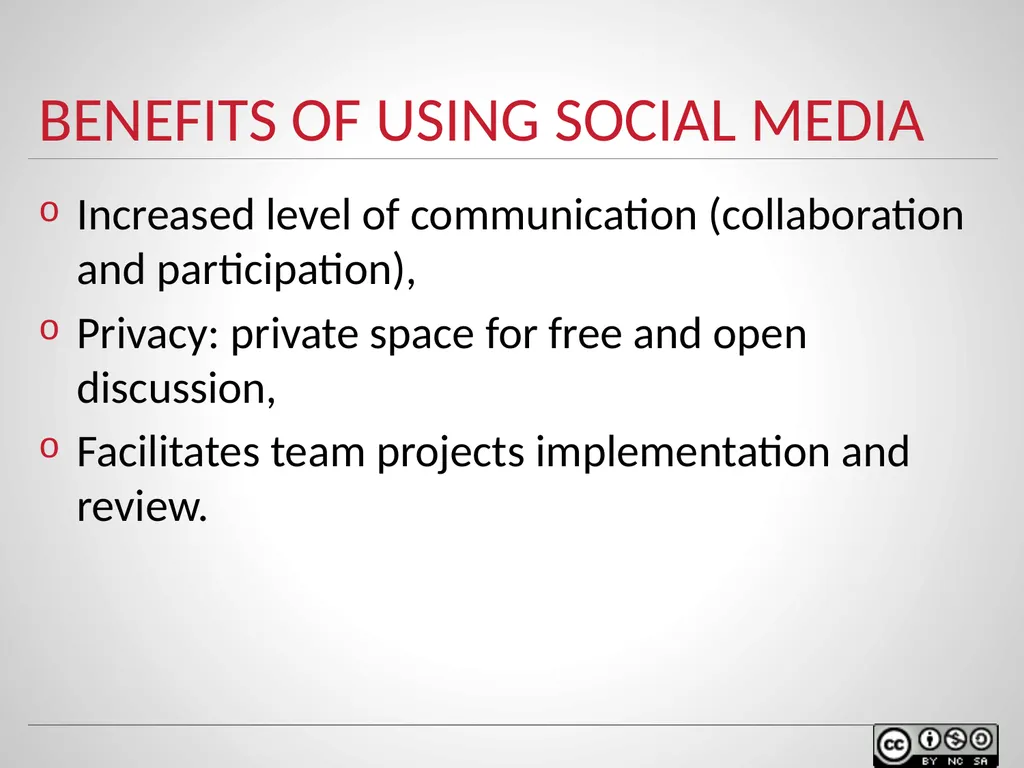 BENEFITS OF USING SOCIAL MEDIA

o Increased level of communication (collaboration and participation),

o Privacy: private space for free and open discussion,

o Facilitates team projects implementation and review.

cc BY NC SA